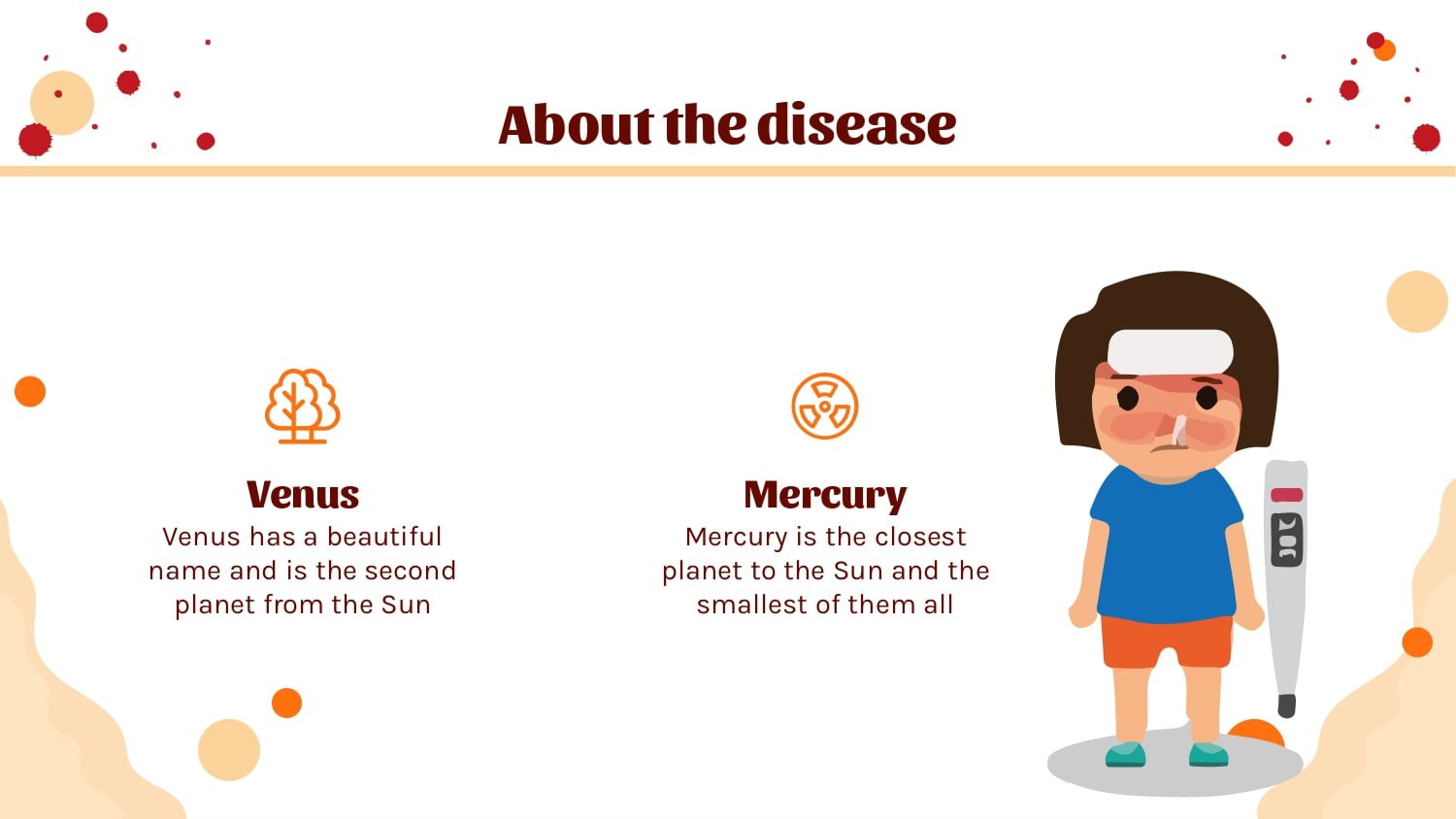 About the disease

Venus
Venus has a beautiful name and is the second planet from the Sun

Mercury
Mercury is the closest planet to the Sun and the smallest of them all